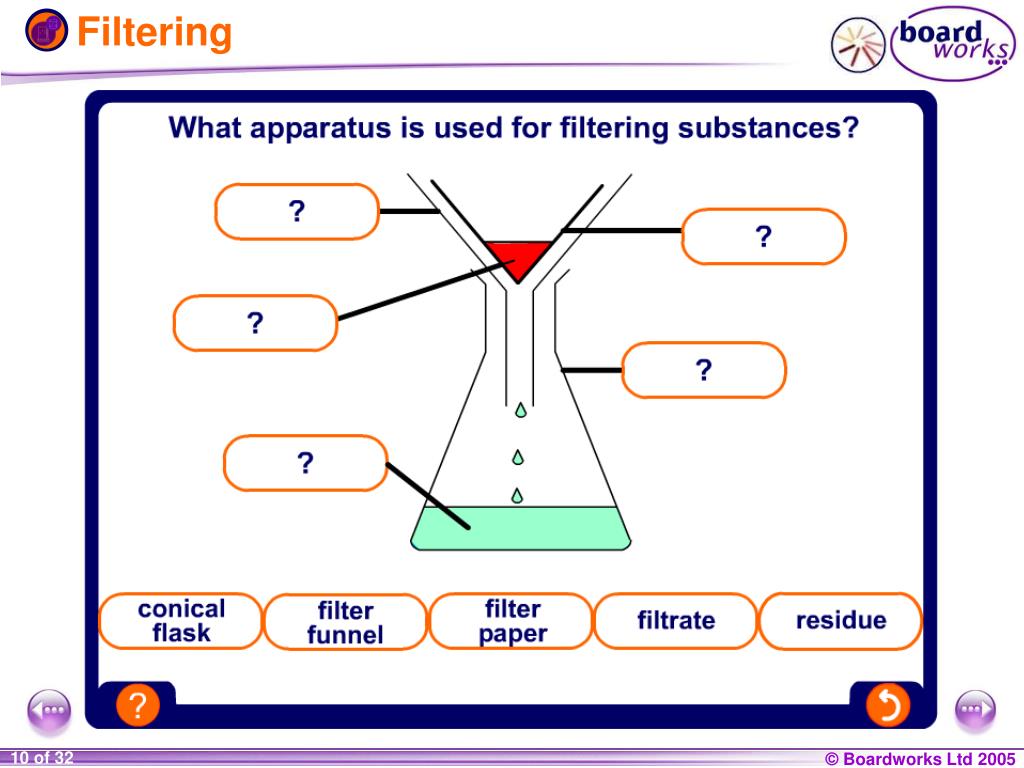 Filtering

board works

What apparatus is used for filtering substances?

?

?

?

?

?

conical flask

filter funnel

filter paper

filtrate

residue

?

10 of 32

© Boardworks Ltd 2005